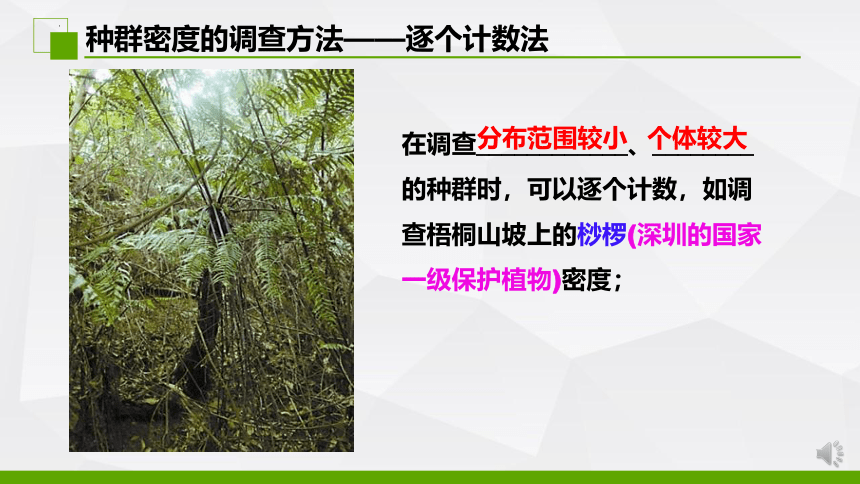 种群密度的调查方法——逐个计数法

在调查分布范围较小、个体较大的种群时，可以逐个计数，如调查梧桐山坡上的桫椤(深圳的国家一级保护植物)密度；